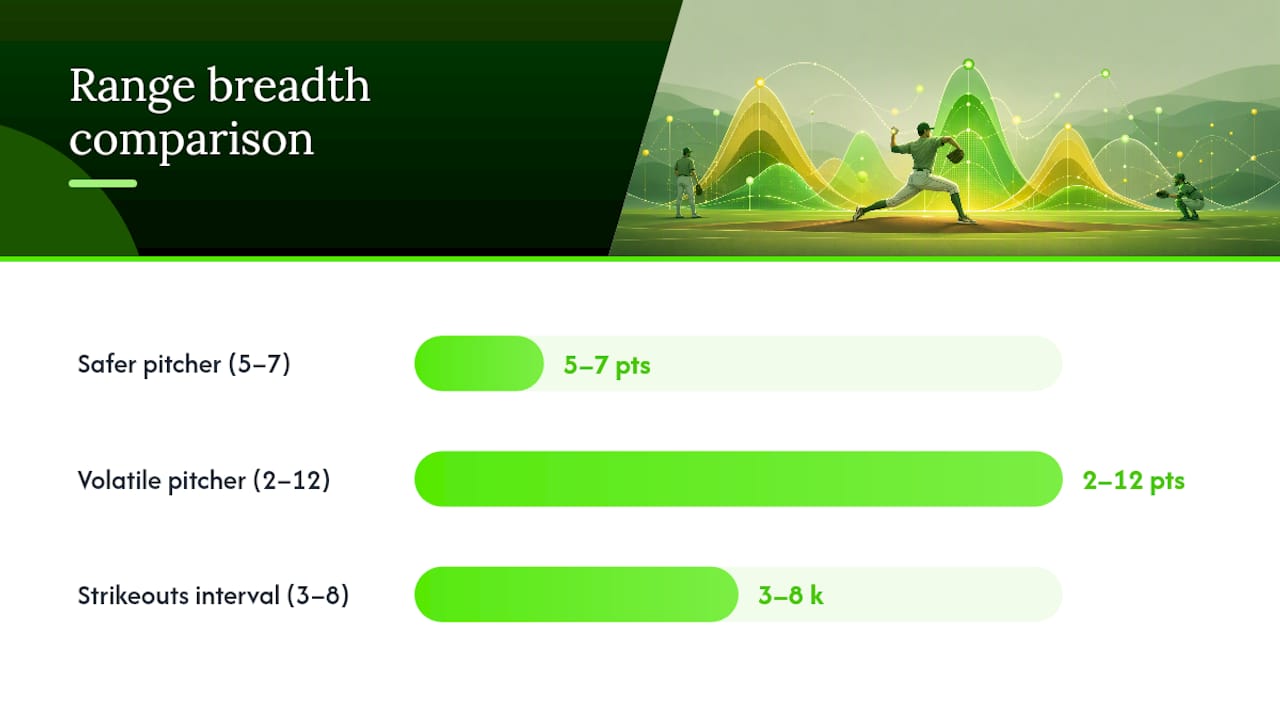 Range breadth comparison

Safer pitcher (5–7)
5–7 pts

Volatile pitcher (2–12)
2–12 pts

Strikeouts interval (3–8)
3–8 k